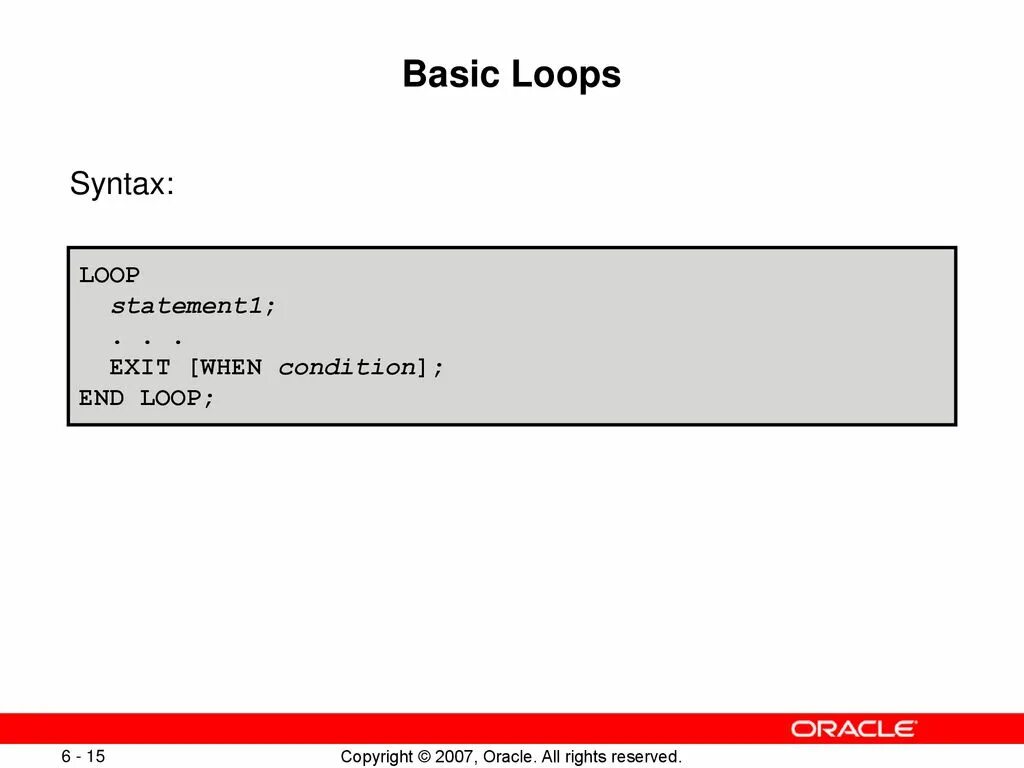 Basic Loops

Syntax:

LOOP
  statement1;
  . . .
  EXIT [WHEN condition];
END LOOP;

ORACLE

6 - 15

Copyright © 2007, Oracle. All rights reserved.